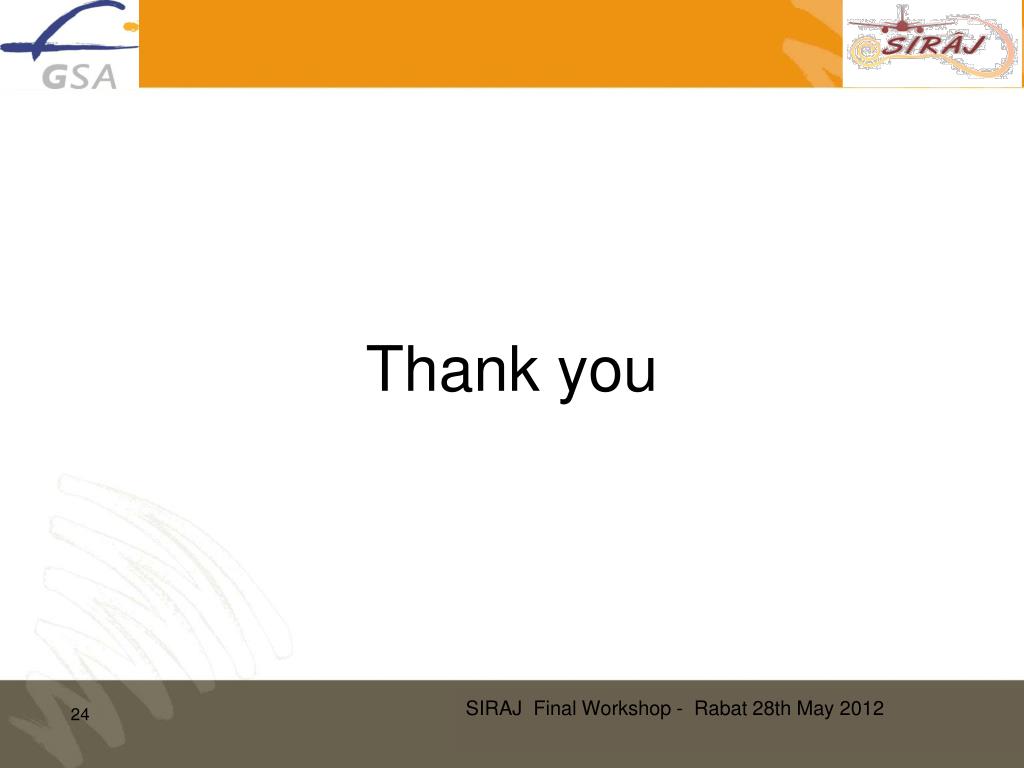 GSA

SIRAJ

Thank you

24

SIRAJ Final Workshop - Rabat 28th May 2012